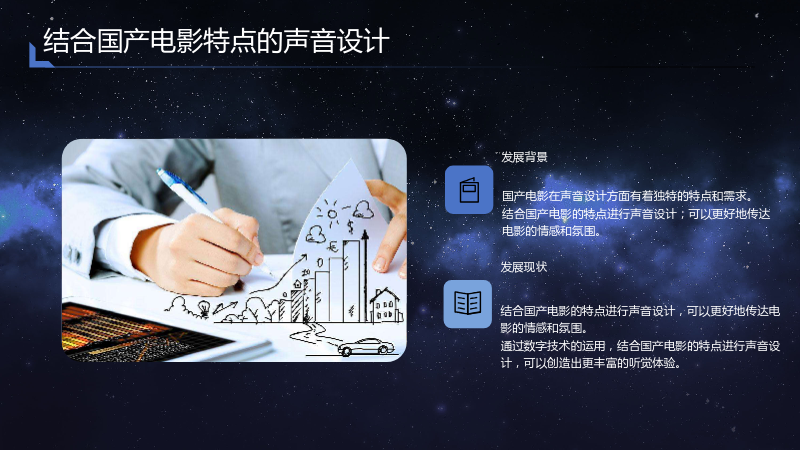 结合国产电影特点的声音设计

发展背景

国产电影在声音设计方面有着独特的特点和需求。
结合国产电影的特点进行声音设计，可以更好地传达电影的情感和氛围。

发展现状

结合国产电影的特点进行声音设计，可以更好地传达电影的情感和氛围。
通过数字技术的运用，结合国产电影的特点进行声音设计，可以创造出更丰富的听觉体验。